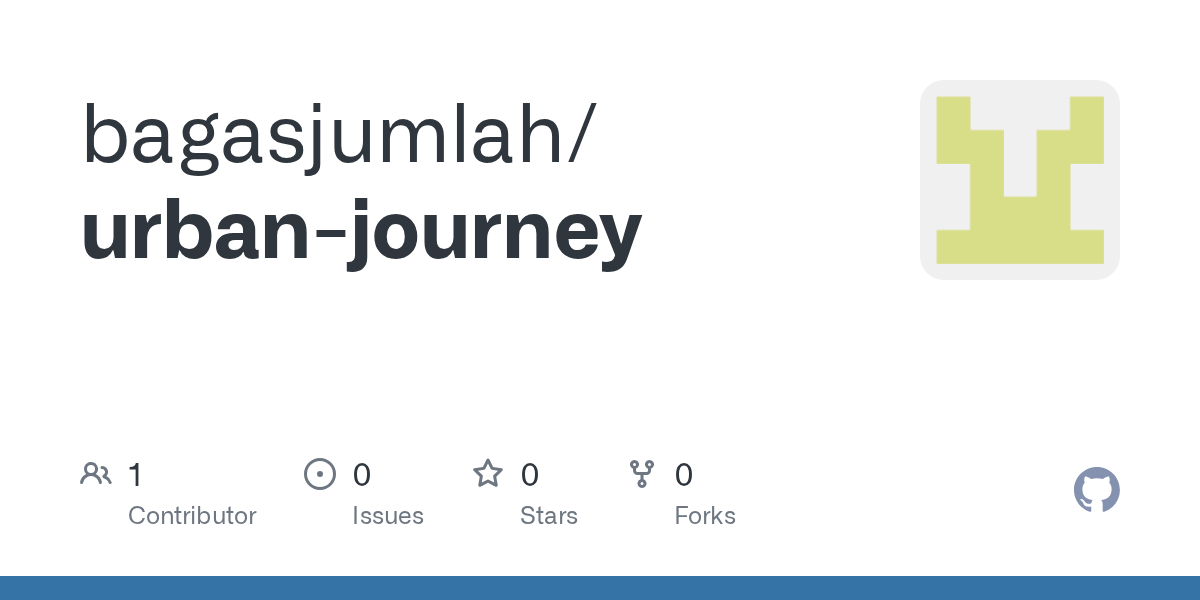 bagasjumlah/
urban-journey

1
Contributor

0
Issues

0
Stars

0
Forks